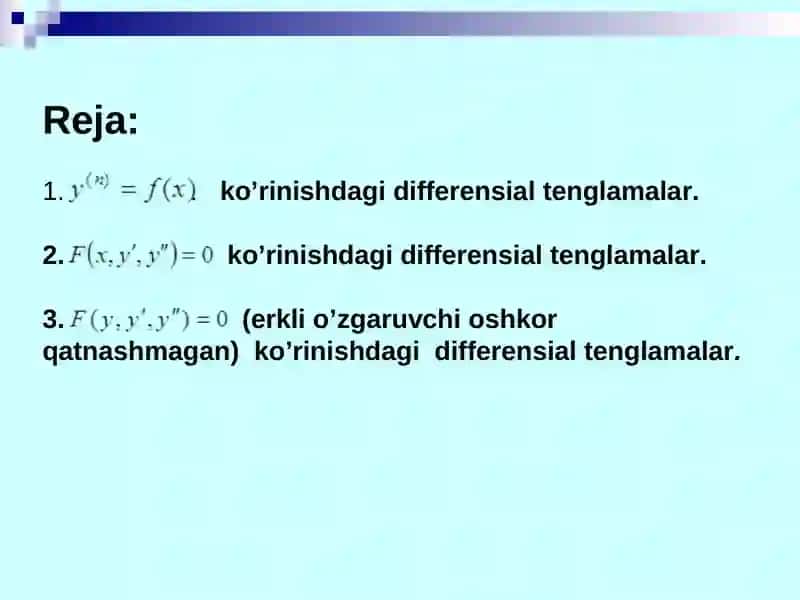 Reja:

1. $y^{(n)} = f(x)$ ko’rinishdagi differensial tenglamalar.

2. $F(x, y', y'') = 0$ ko’rinishdagi differensial tenglamalar.

3. $F(y, y', y'') = 0$ (erkli o’zgaruvchi oshkor qatnashmagan) ko’rinishdagi differensial tenglamalar.